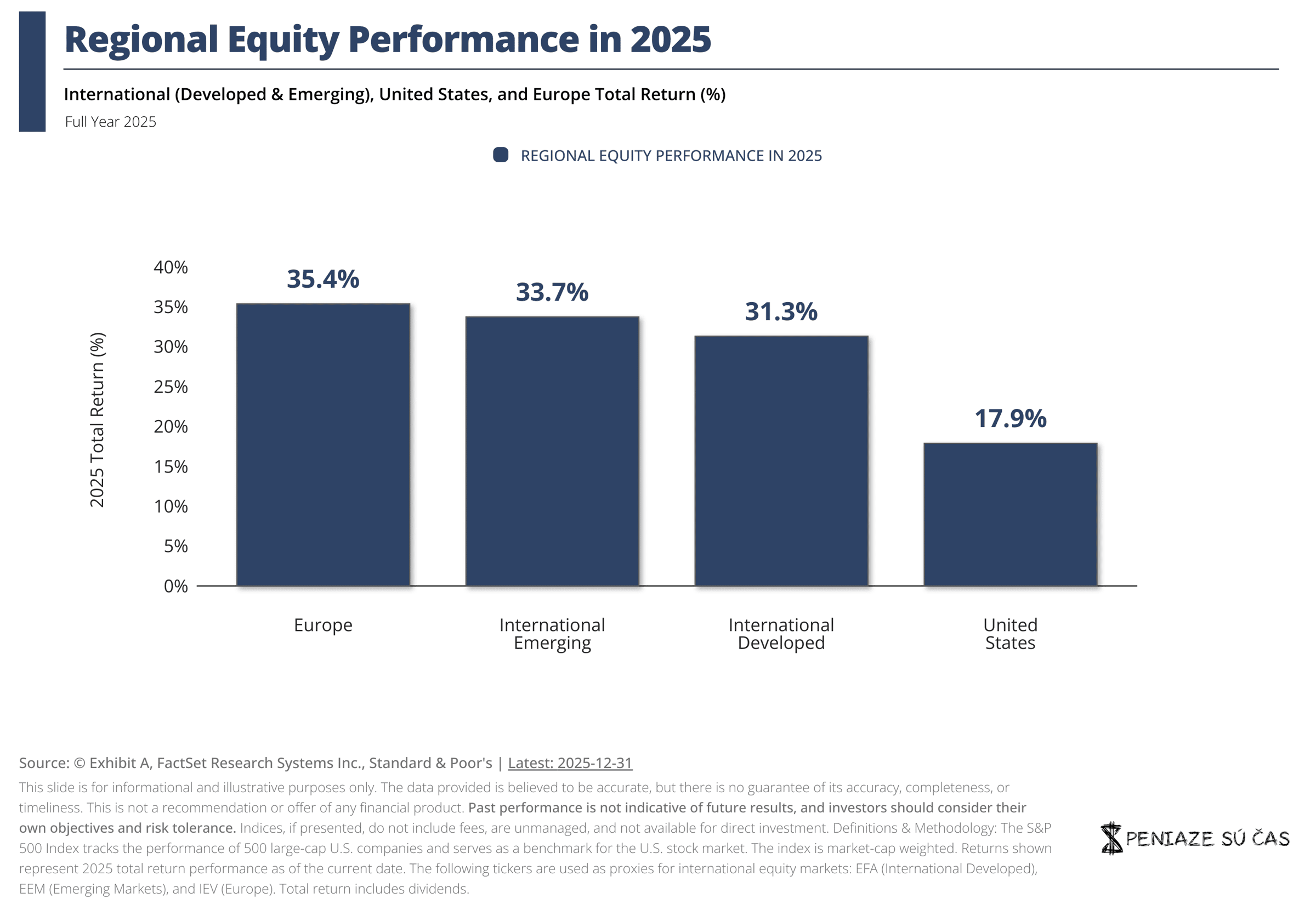 Regional Equity Performance in 2025

International (Developed & Emerging), United States, and Europe Total Return (%)

Full Year 2025

REGIONAL EQUITY PERFORMANCE IN 2025

2025 Total Return (%)

40%
35%
30%
25%
20%
15%
10%
5%
0%

35.4%
33.7%
31.3%
17.9%

Europe
International Emerging
International Developed
United States

Source: © Exhibit A, FactSet Research Systems Inc., Standard & Poor's | Latest: 2025-12-31

This slide is for informational and illustrative purposes only. The data provided is believed to be accurate, but there is no guarantee of its accuracy, completeness, or timeliness. This is not a recommendation or offer of any financial product. Past performance is not indicative of future results, and investors should consider their own objectives and risk tolerance. Indices, if presented, do not include fees, are unmanaged, and not available for direct investment. Definitions & Methodology: The S&P 500 Index tracks the performance of 500 large-cap U.S. companies and serves as a benchmark for the U.S. stock market. The index is market-cap weighted. Returns shown represent 2025 total return performance as of the current date. The following tickers are used as proxies for international equity markets: EFA (International Developed), EEM (Emerging Markets), and IEV (Europe). Total return includes dividends.

PENIAZE SÚ ČAS